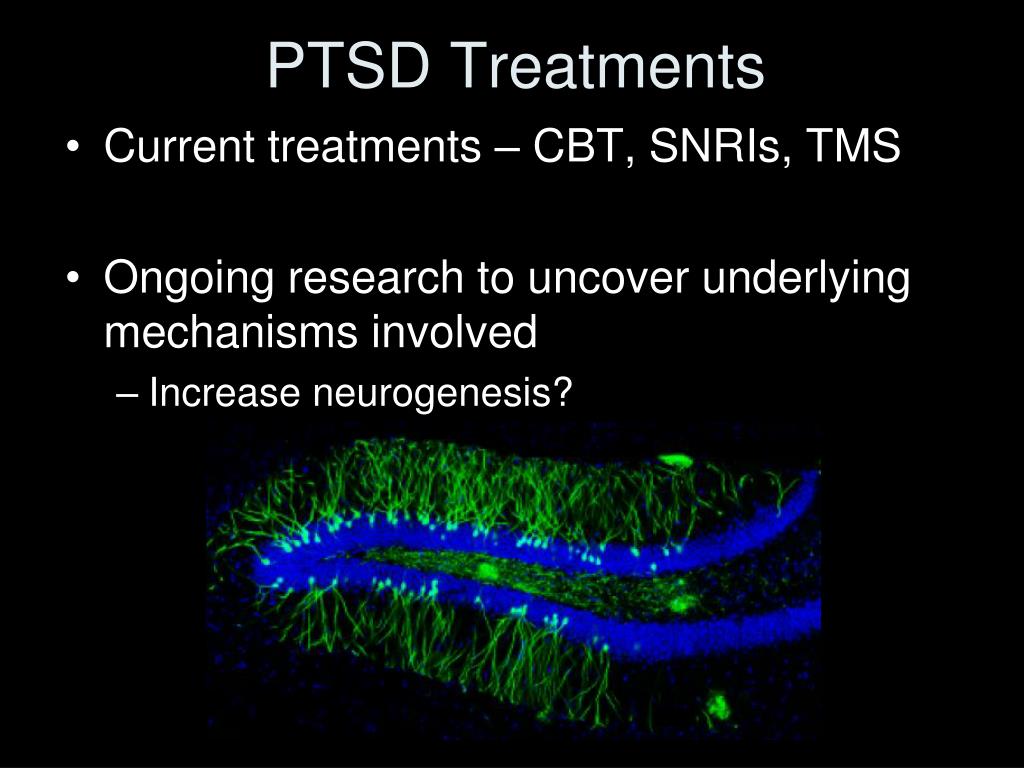 PTSD Treatments

• Current treatments – CBT, SNRIs, TMS

• Ongoing research to uncover underlying mechanisms involved
– Increase neurogenesis?